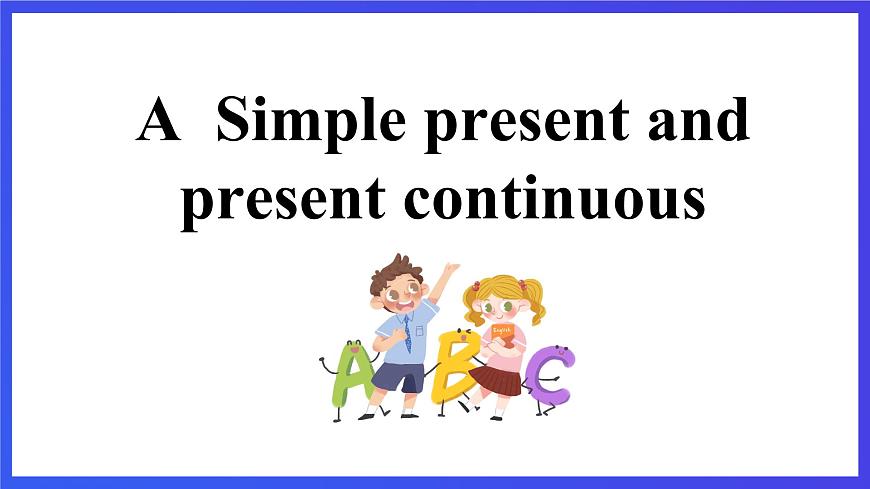 A Simple present and present continuous

English

A B C